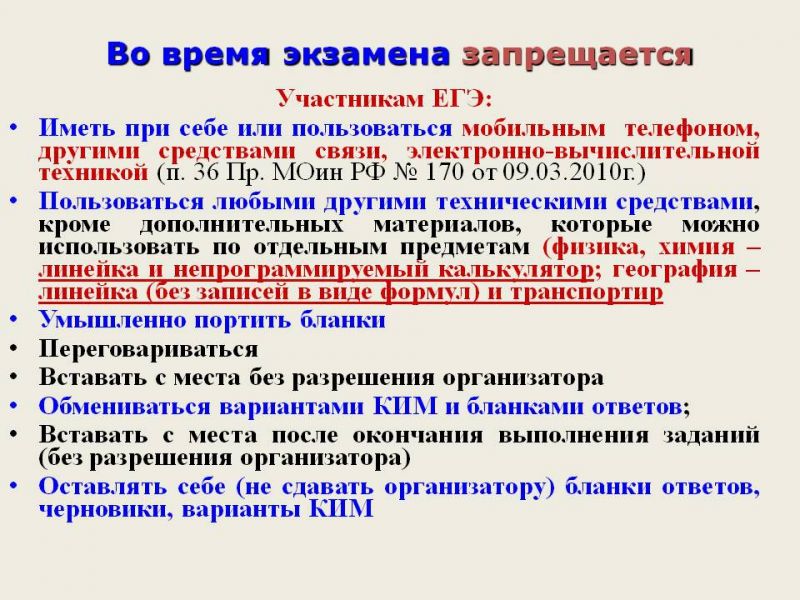 Во время экзамена запрещается

Участникам ЕГЭ:

• Иметь при себе или пользоваться мобильным телефоном, другими средствами связи, электронно-вычислительной техникой (п. 36 Пр. МОин РФ № 170 от 09.03.2010г.)
• Пользоваться любыми другими техническими средствами, кроме дополнительных материалов, которые можно использовать по отдельным предметам (физика, химия – линейка и непрограммируемый калькулятор; география – линейка (без записей в виде формул) и транспортир
• Умышленно портить бланки
• Переговариваться
• Вставать с места без разрешения организатора
• Обмениваться вариантами КИМ и бланками ответов;
• Вставать с места после окончания выполнения заданий (без разрешения организатора)
• Оставлять себе (не сдавать организатору) бланки ответов, черновики, варианты КИМ